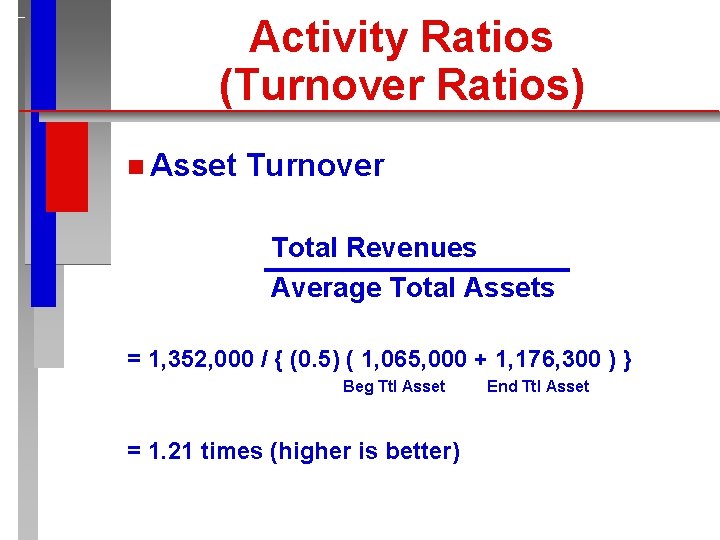 Activity Ratios
(Turnover Ratios)

Asset Turnover

$\frac{\text{Total Revenues}}{\text{Average Total Assets}}$

= 1,352,000 / { (0.5) ( 1,065,000 + 1,176,300 ) }
Beg Ttl Asset End Ttl Asset

= 1.21 times (higher is better)